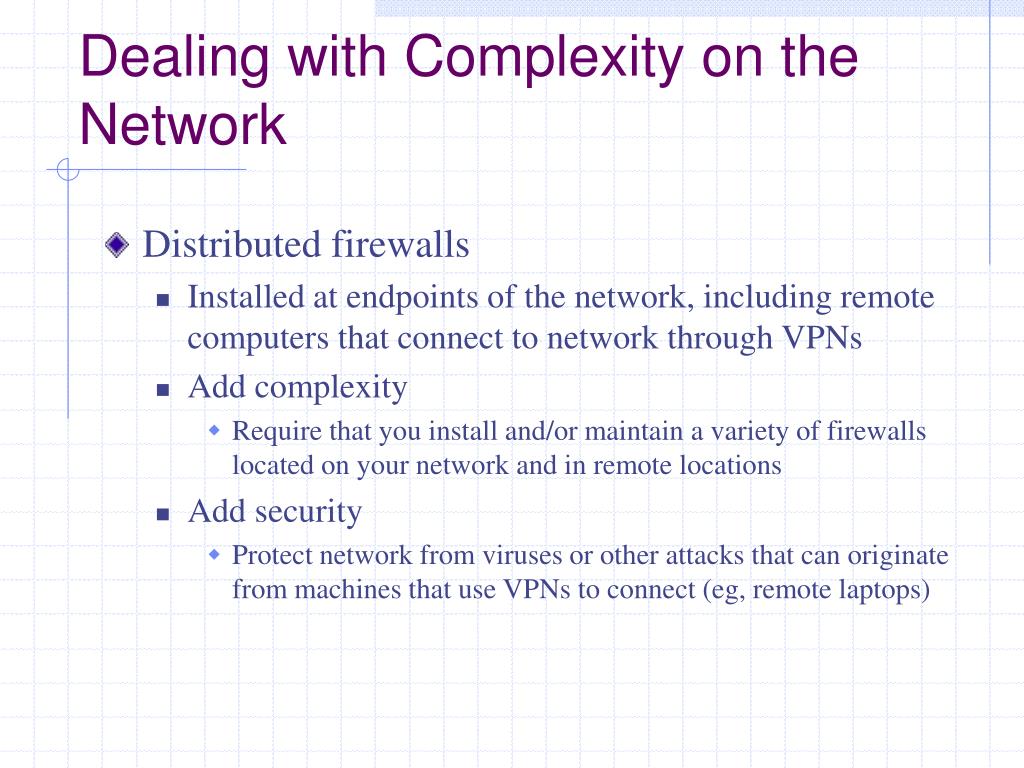 Dealing with Complexity on the Network

Distributed firewalls

Installed at endpoints of the network, including remote computers that connect to network through VPNs

Add complexity

Require that you install and/or maintain a variety of firewalls located on your network and in remote locations

Add security

Protect network from viruses or other attacks that can originate from machines that use VPNs to connect (eg, remote laptops)